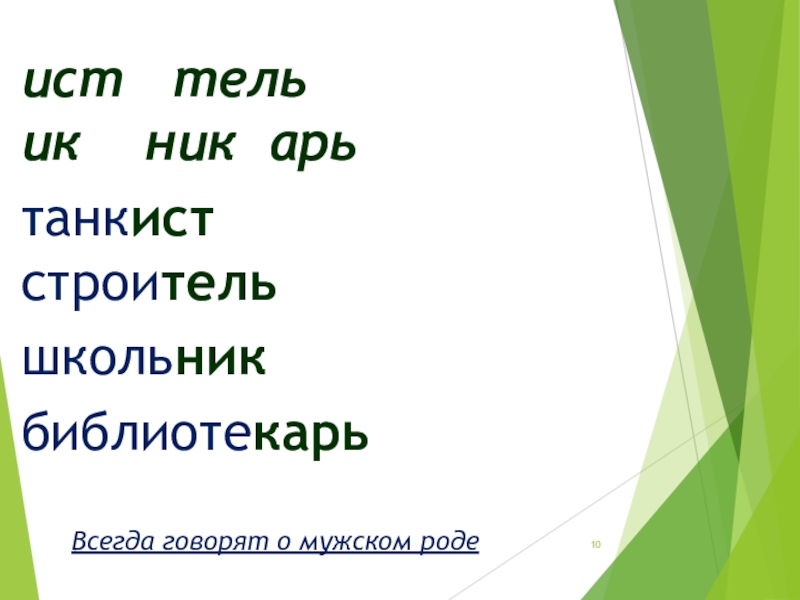 ист тель
ик ник арь

танкист
строитель
школьник
библиотекарь

Всегда говорят о мужском роде

10